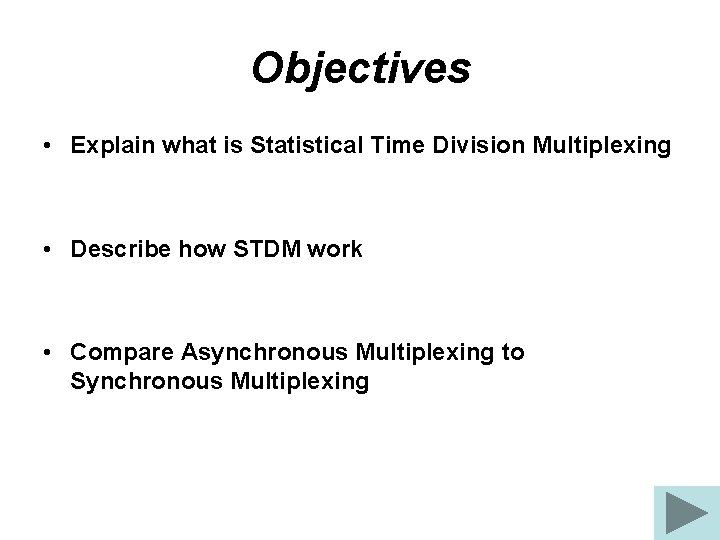 Objectives

• Explain what is Statistical Time Division Multiplexing

• Describe how STDM work

• Compare Asynchronous Multiplexing to Synchronous Multiplexing